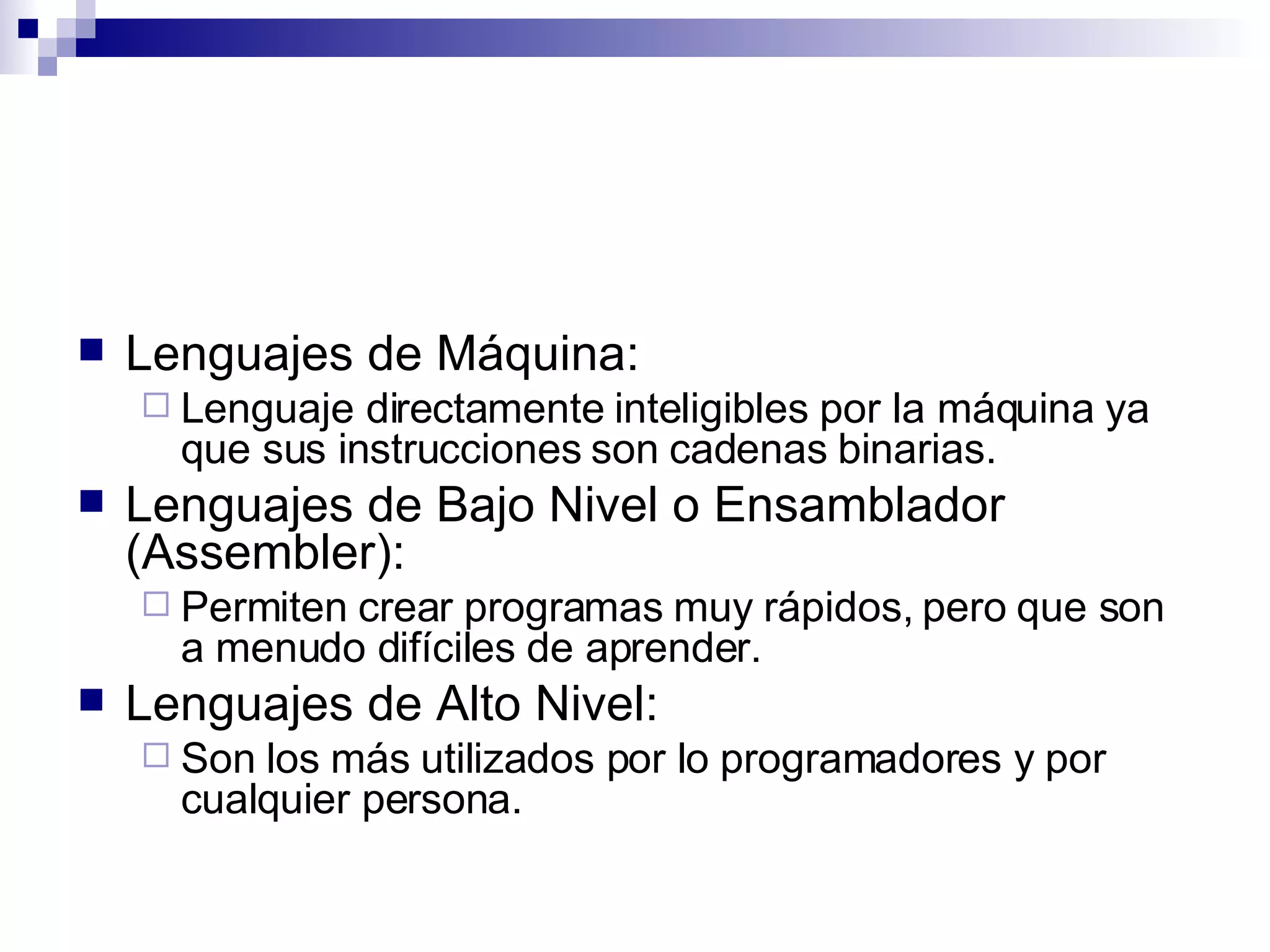 Lenguajes de Máquina:

Lenguaje directamente inteligibles por la máquina ya que sus instrucciones son cadenas binarias.

Lenguajes de Bajo Nivel o Ensamblador (Assembler):

Permiten crear programas muy rápidos, pero que son a menudo difíciles de aprender.

Lenguajes de Alto Nivel:

Son los más utilizados por lo programadores y por cualquier persona.